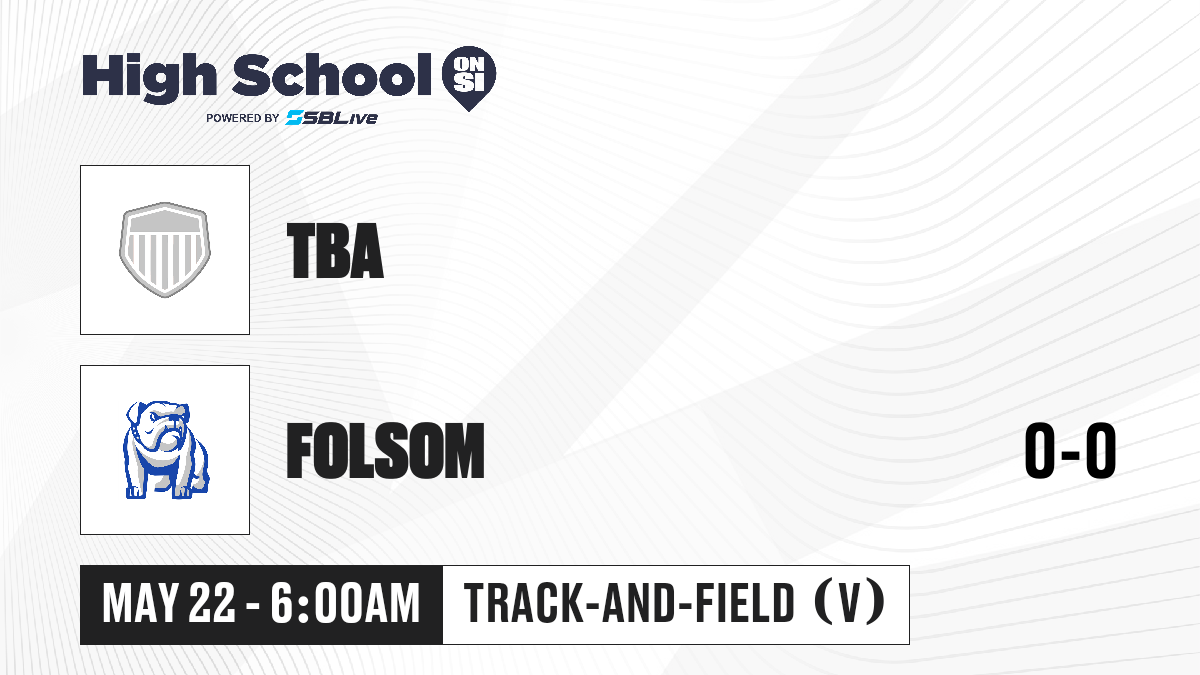 High School ON SI
POWERED BY SBLive

TBA

FOLSOM

0-0

MAY 22 - 6:00AM

TRACK-AND-FIELD (V)